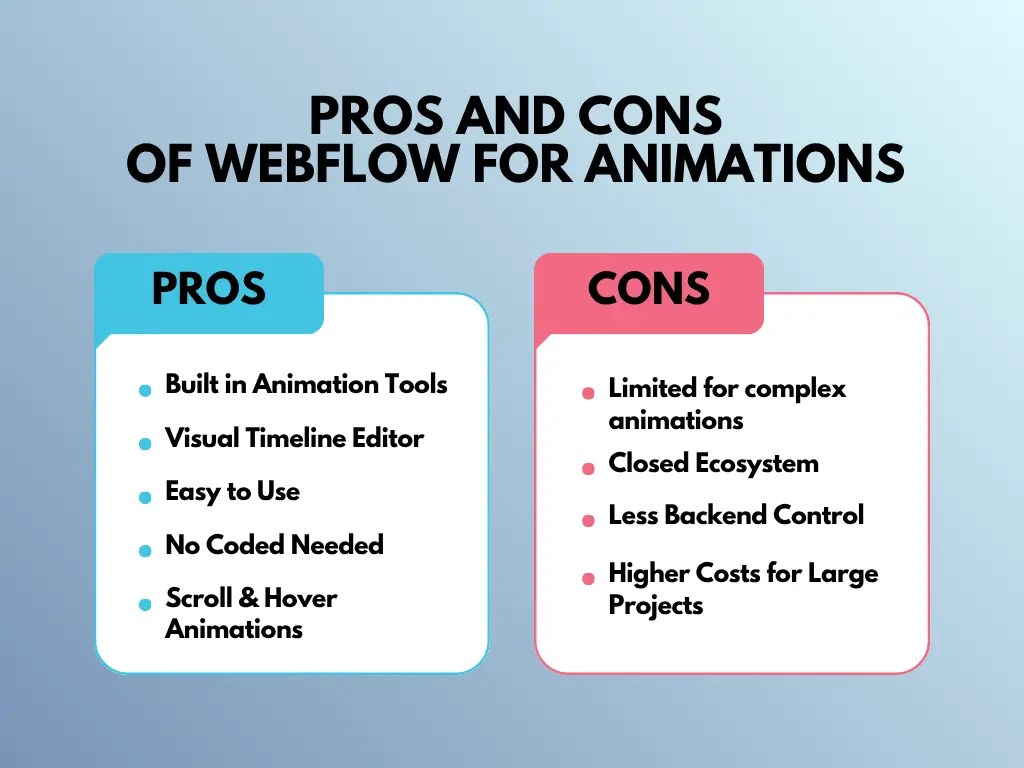 PROS AND CONS
OF WEBFLOW FOR ANIMATIONS

PROS

- Built in Animation Tools
- Visual Timeline Editor
- Easy to Use
- No Coded Needed
- Scroll & Hover Animations

CONS

- Limited for complex animations
- Closed Ecosystem
- Less Backend Control
- Higher Costs for Large Projects